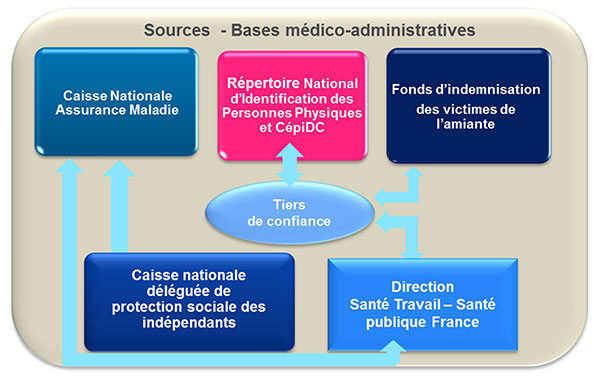 Sources - Bases médico-administratives

Caisse Nationale Assurance Maladie

Répertoire National d'Identification des Personnes Physiques et CépiDC

Fonds d'indemnisation des victimes de l'amiante

Tiers de confiance

Caisse nationale déléguée de protection sociale des indépendants

Direction Santé Travail – Santé publique France